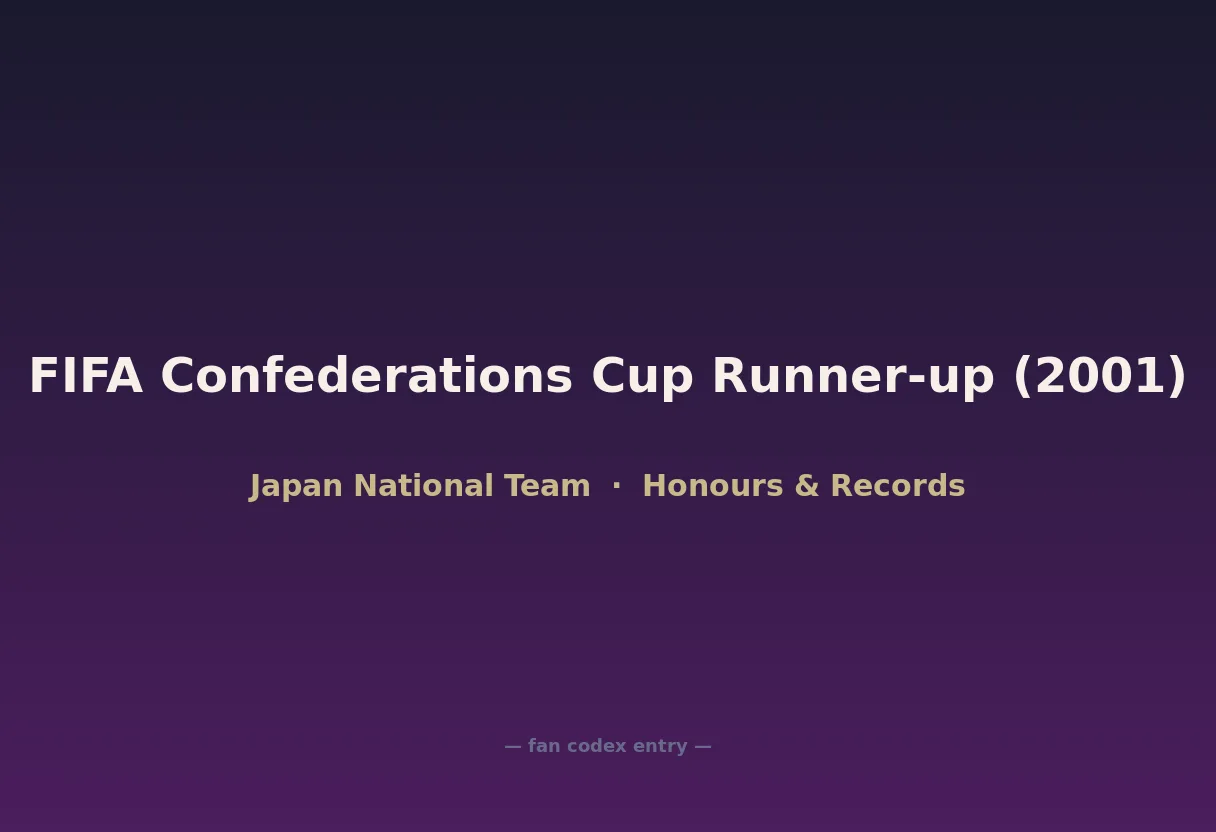 FIFA Confederations Cup Runner-up (2001)

Japan National Team · Honours & Records

— fan codex entry —